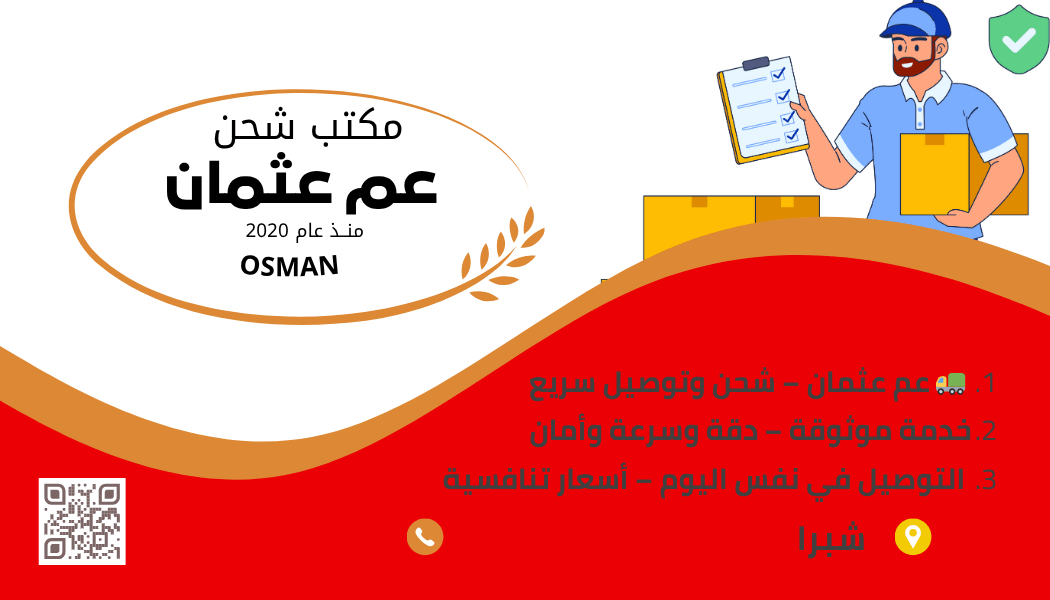 مكتب شحن
عم عثمان
منذ عام 2020
OSMAN

1. 🚛 عم عثمان – شحن وتوصيل سريع
2. خدمة موثوقة – دقة وسرعة وأمان
3. التوصيل في نفس اليوم – أسعار تنافسية

شبرا